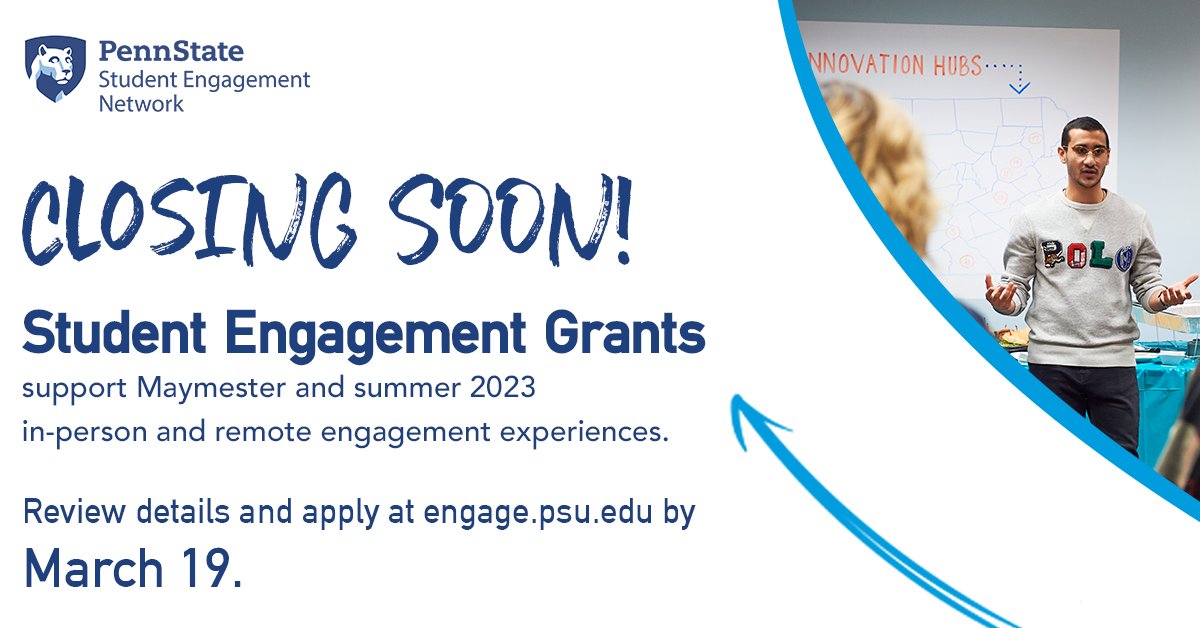 PennState
Student Engagement Network

CLOSING SOON!

Student Engagement Grants
support Maymester and summer 2023 in-person and remote engagement experiences.

Review details and apply at engage.psu.edu by
March 19.

NNOVATION HUBS

POLO